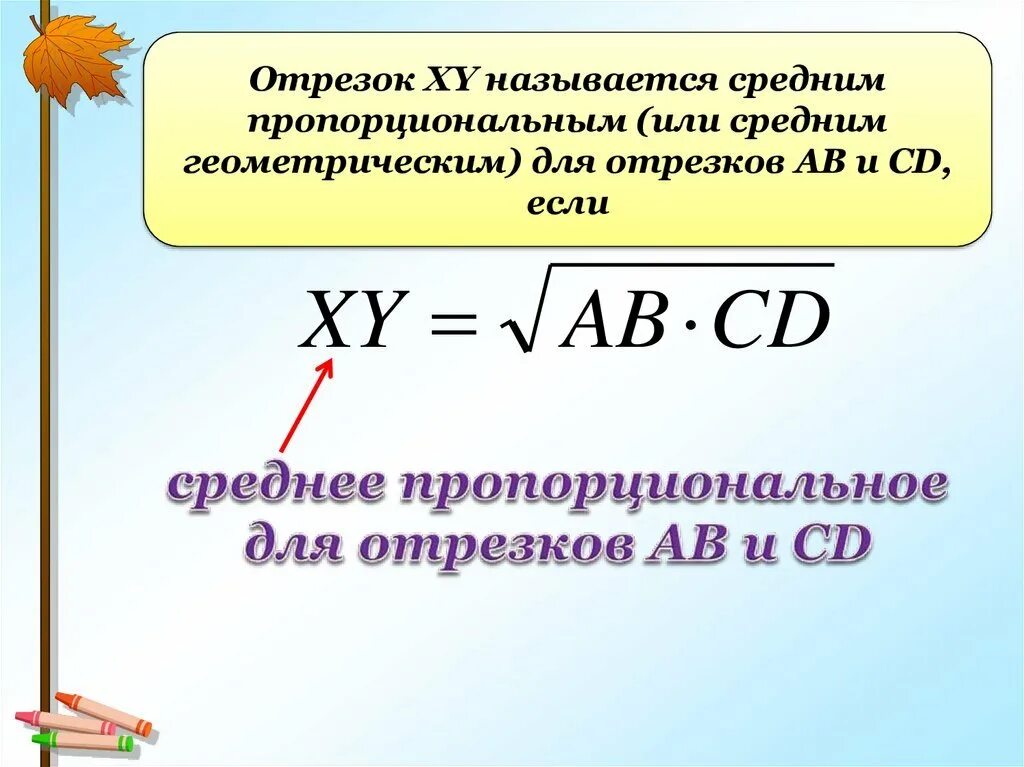 Отрезок XY называется средним пропорциональным (или средним геометрическим) для отрезков AB и CD, если

$XY = \sqrt{AB \cdot CD}$

среднее пропорциональное для отрезков AB и CD